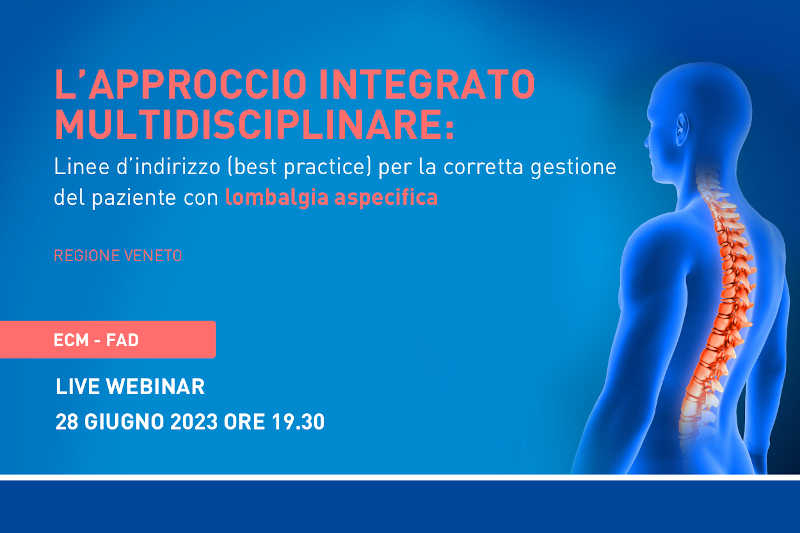 L'APPROCCIO INTEGRATO MULTIDISCIPLINARE:
Linee d'indirizzo (best practice) per la corretta gestione del paziente con lombalgia aspecifica

REGIONE VENETO

ECM - FAD

LIVE WEBINAR
28 GIUGNO 2023 ORE 19.30